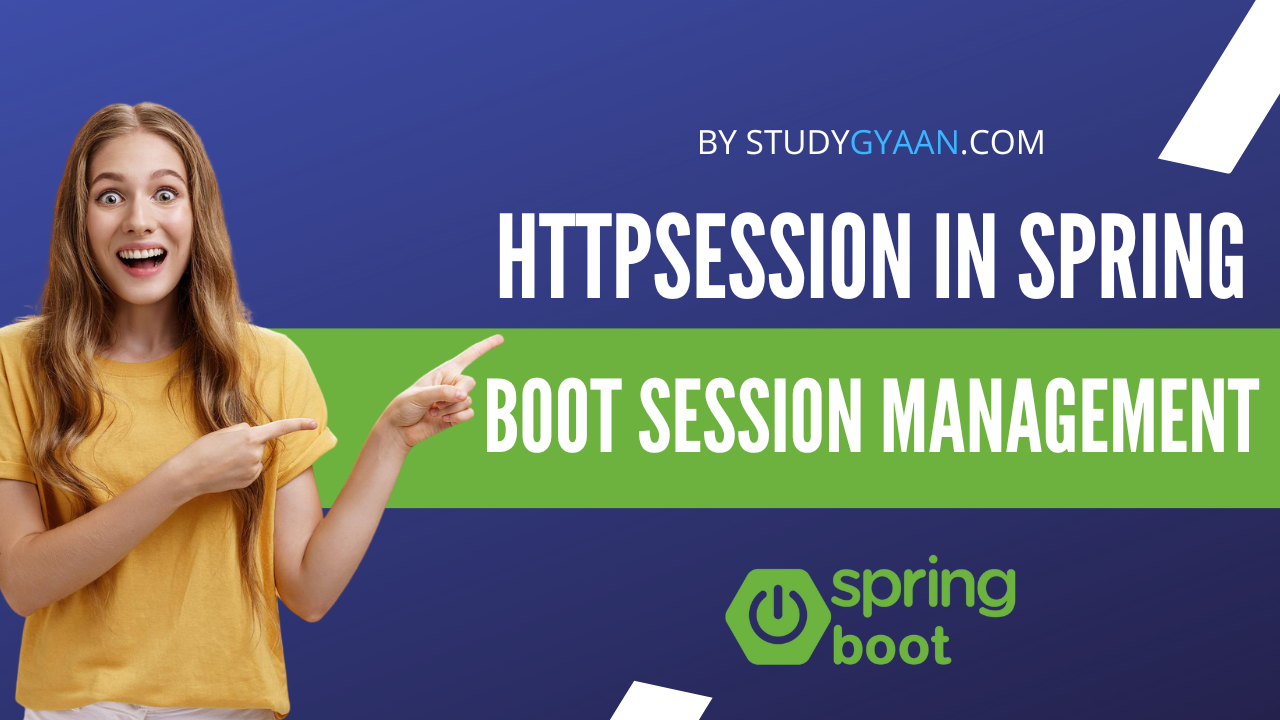 BY STUDYGYAAN.COM

HTTPSESSION IN SPRING

BOOT SESSION MANAGEMENT

spring
boot